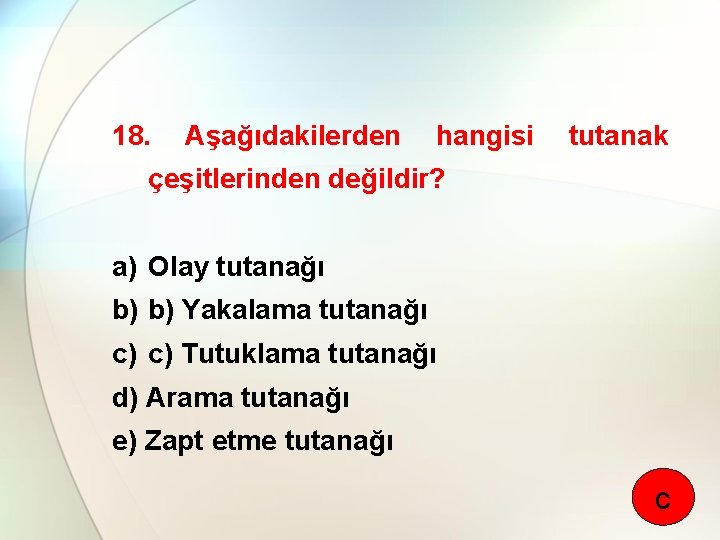 18. Aşağıdakilerden hangisi tutanak çeşitlerinden değildir?

a) Olay tutanağı
b) b) Yakalama tutanağı
c) c) Tutuklama tutanağı
d) Arama tutanağı
e) Zapt etme tutanağı

C